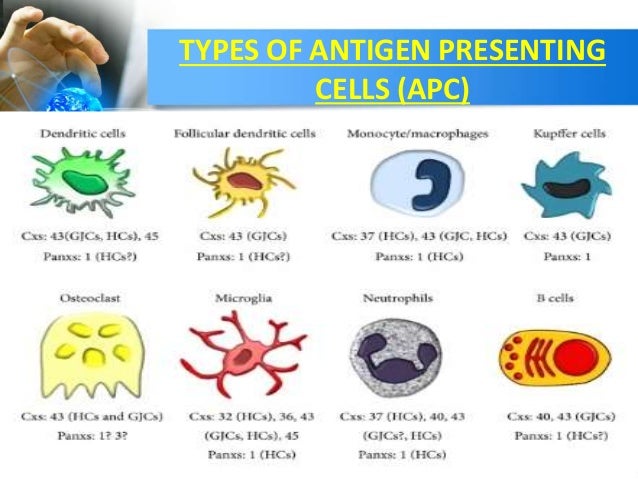 TYPES OF ANTIGEN PRESENTING CELLS (APC)

Dendritic cells
Cxs: 43(GJCs, HCs), 45
Panxs: 1 (HCs?)

Follicular dendritic cells
Cxs: 43 (GJCs)
Panxs: 1 (HCs?)

Monocyte/macrophages
Cxs: 37 (HCs), 43 (GJC, HCs)
Panxs: 1 (HCs)

Kupffer cells
Cxs: 43 (GJCs)
Panxs: 1

Osteoclast
Cxs: 43 (HCs and GJCs)
Panxs: 1? 3?

Microglia
Cxs: 32 (HCs), 36, 43 (GJCs, HCs), 45
Panxs: 1 (HCs)

Neutrophils
Cxs: 37 (HCs), 40, 43 (GJCs?, HCs)
Panxs: 1 (HCs)

B cells
Cxs: 40, 43 (GJCs)
Panxs: 1 (HCs?)